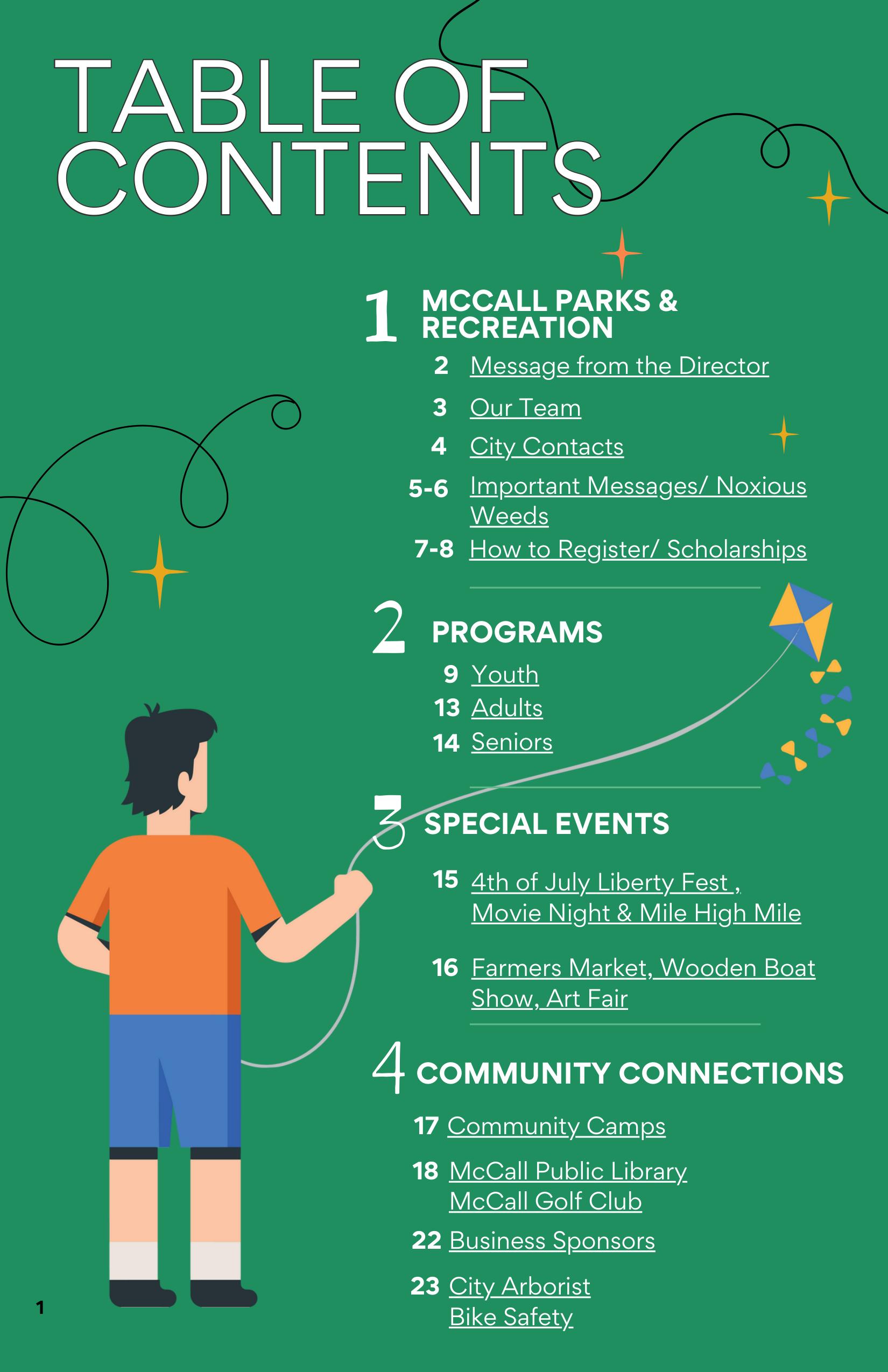 TABLE OF CONTENTS

1 MCCALL PARKS & RECREATION

2 Message from the Director

3 Our Team

4 City Contacts

5-6 Important Messages/ Noxious Weeds

7-8 How to Register/ Scholarships

2 PROGRAMS

9 Youth

13 Adults

14 Seniors

3 SPECIAL EVENTS

15 4th of July Liberty Fest , Movie Night & Mile High Mile

16 Farmers Market, Wooden Boat Show, Art Fair

4 COMMUNITY CONNECTIONS

17 Community Camps

18 McCall Public Library McCall Golf Club

22 Business Sponsors

23 City Arborist Bike Safety

1